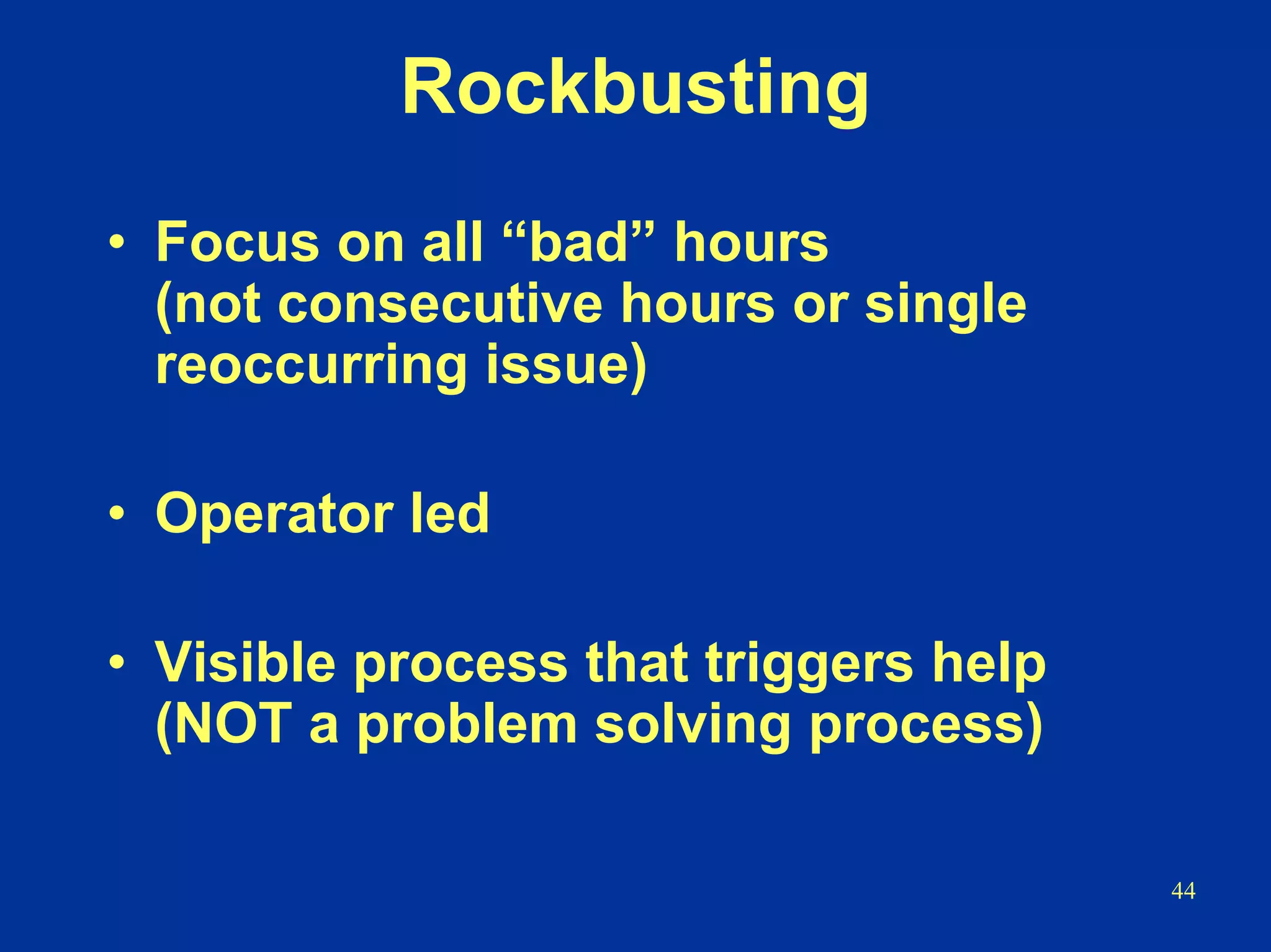 Rockbusting

• Focus on all “bad” hours (not consecutive hours or single reoccurring issue)

• Operator led

• Visible process that triggers help (NOT a problem solving process)

44